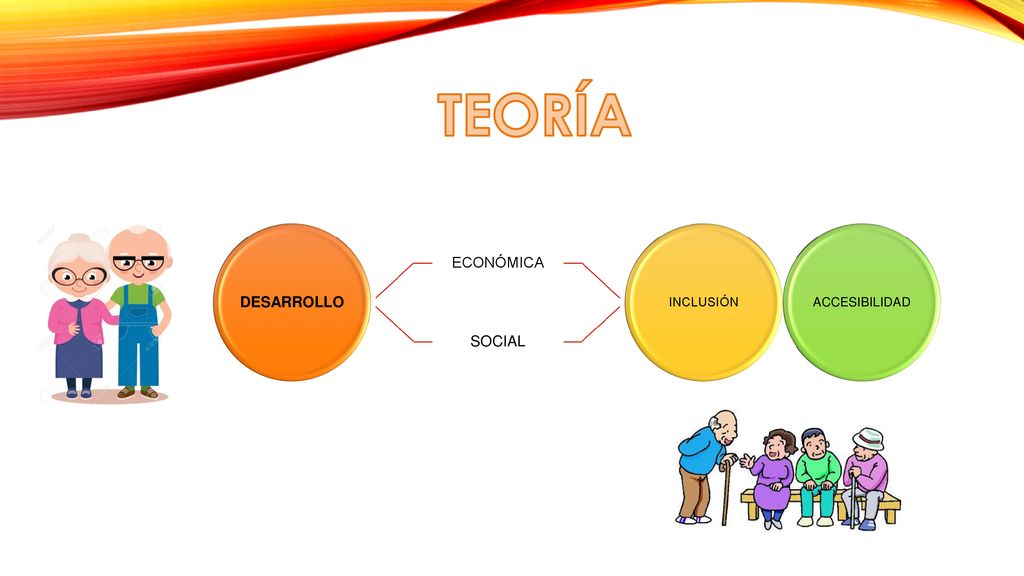 TEORÍA

DESARROLLO

ECONÓMICA

SOCIAL

INCLUSIÓN

ACCESIBILIDAD